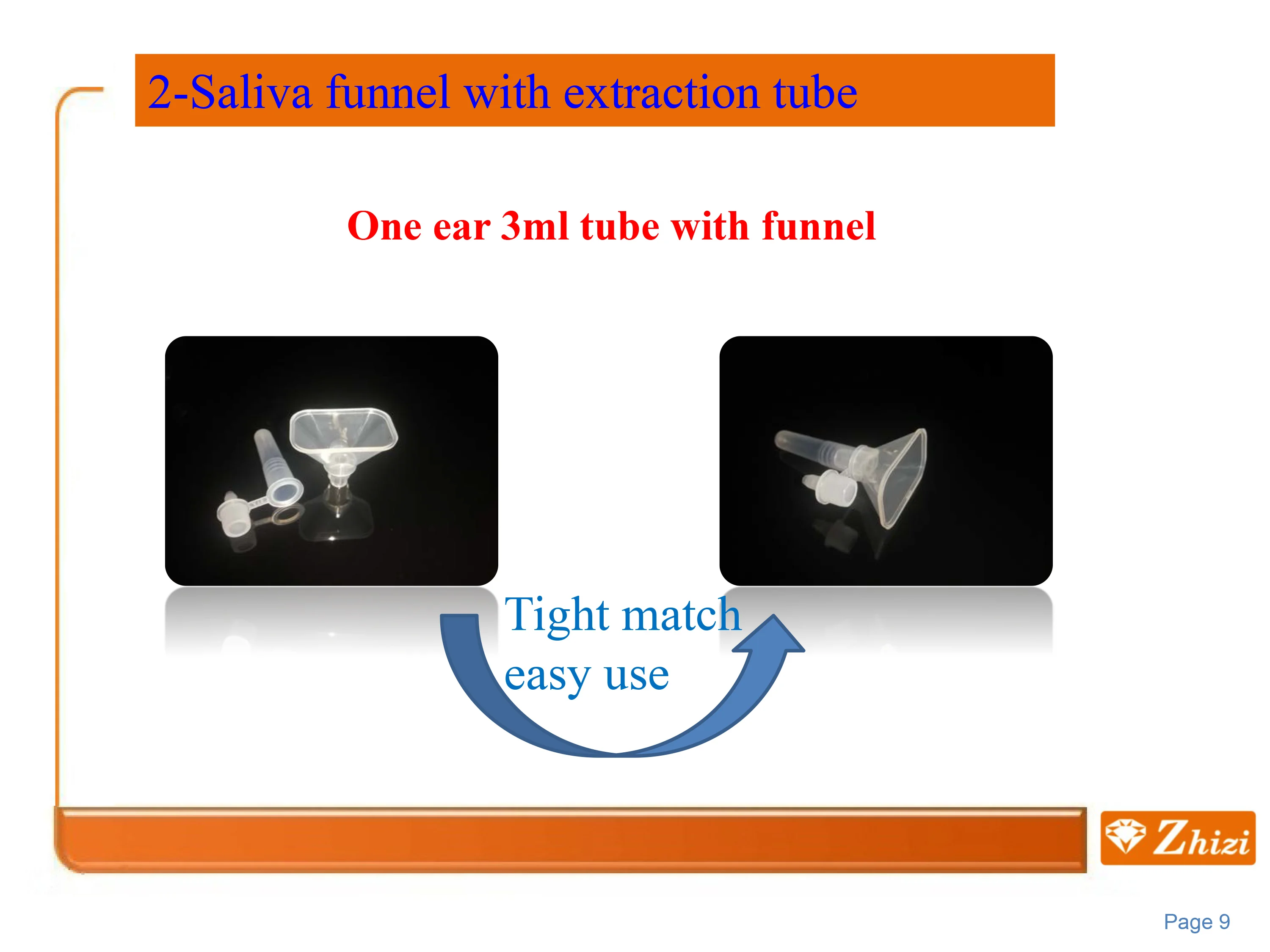 2-Saliva funnel with extraction tube

One ear 3ml tube with funnel

Tight match
easy use

Zhizi

Page 9